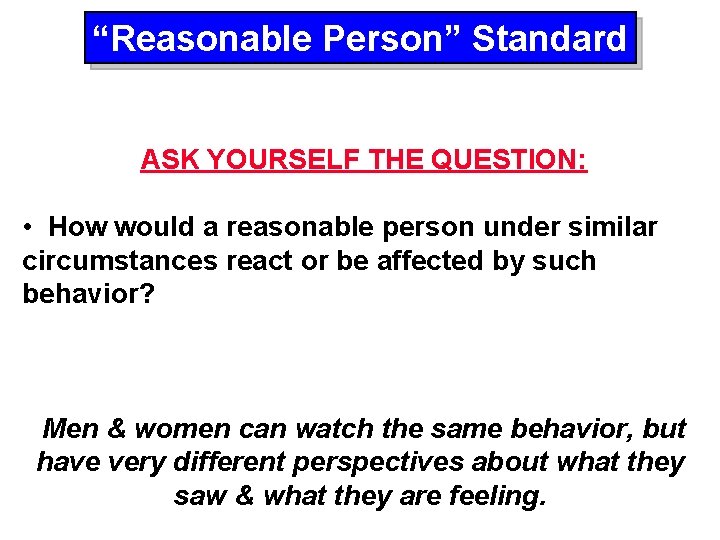 “Reasonable Person” Standard

ASK YOURSELF THE QUESTION:

• How would a reasonable person under similar circumstances react or be affected by such behavior?

Men & women can watch the same behavior, but have very different perspectives about what they saw & what they are feeling.